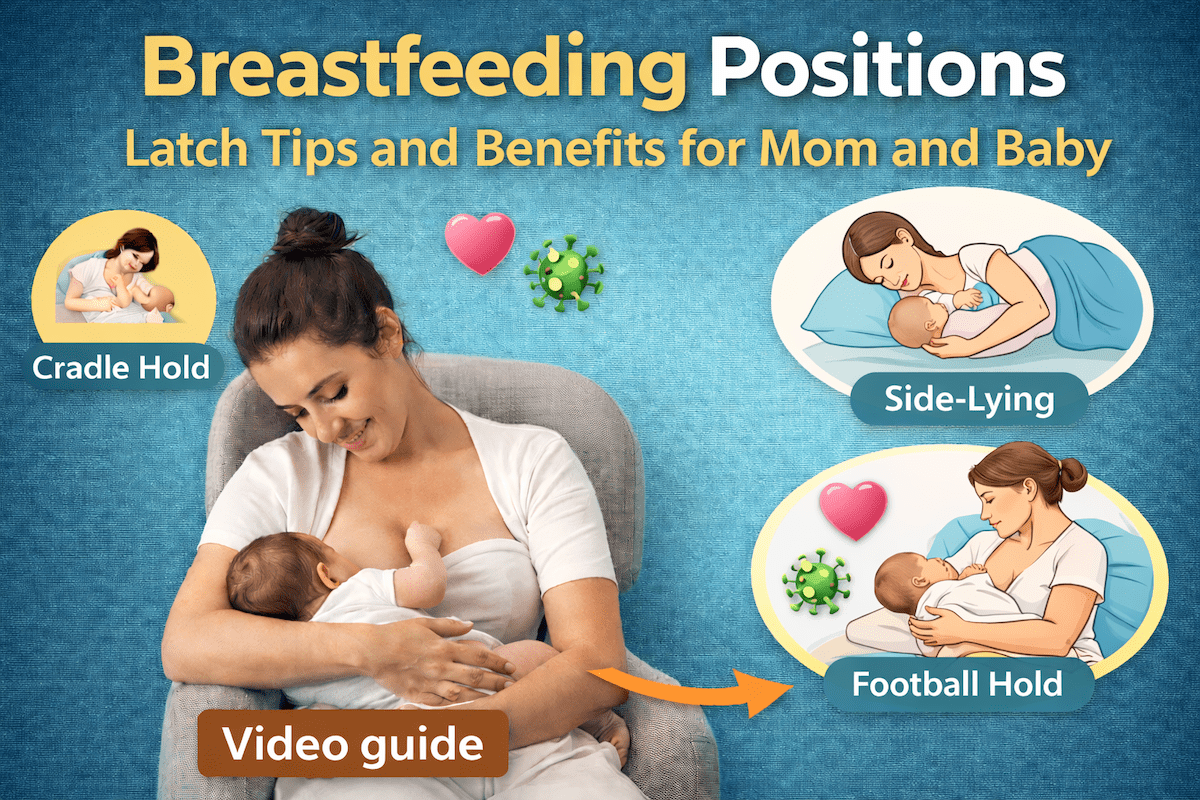 Breastfeeding Positions
Latch Tips and Benefits for Mom and Baby

Cradle Hold

Side-Lying

Football Hold

Video guide